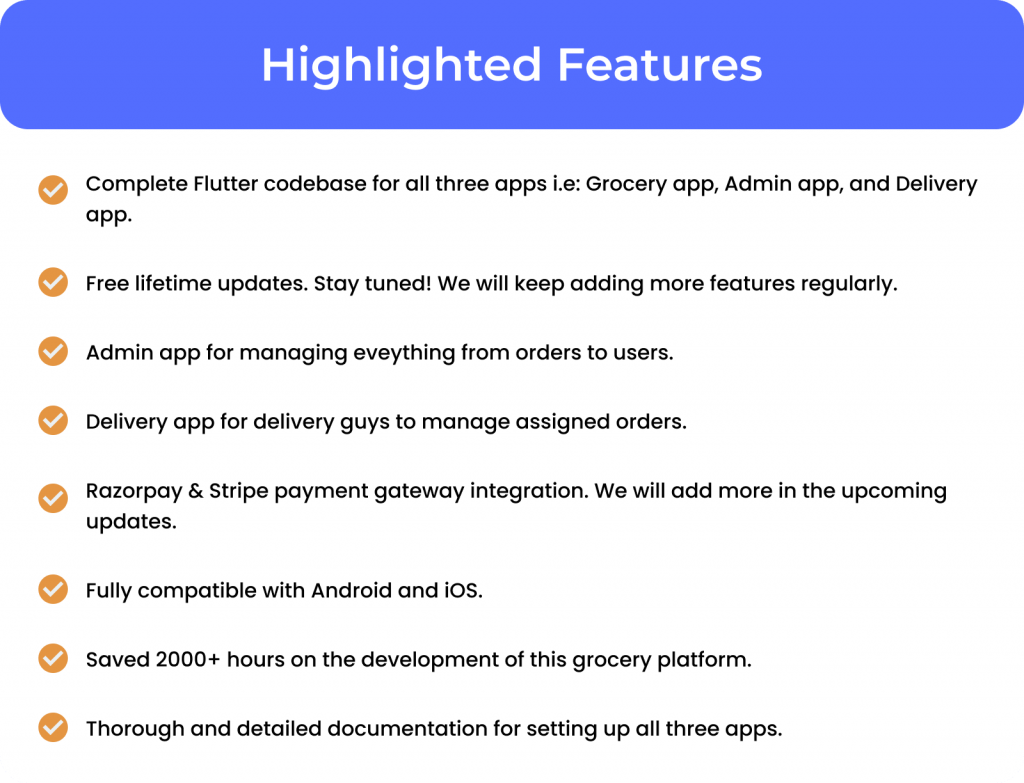 Highlighted Features

Complete Flutter codebase for all three apps i.e: Grocery app, Admin app, and Delivery app.

Free lifetime updates. Stay tuned! We will keep adding more features regularly.

Admin app for managing eveything from orders to users.

Delivery app for delivery guys to manage assigned orders.

Razorpay & Stripe payment gateway integration. We will add more in the upcoming updates.

Fully compatible with Android and iOS.

Saved 2000+ hours on the development of this grocery platform.

Thorough and detailed documentation for setting up all three apps.